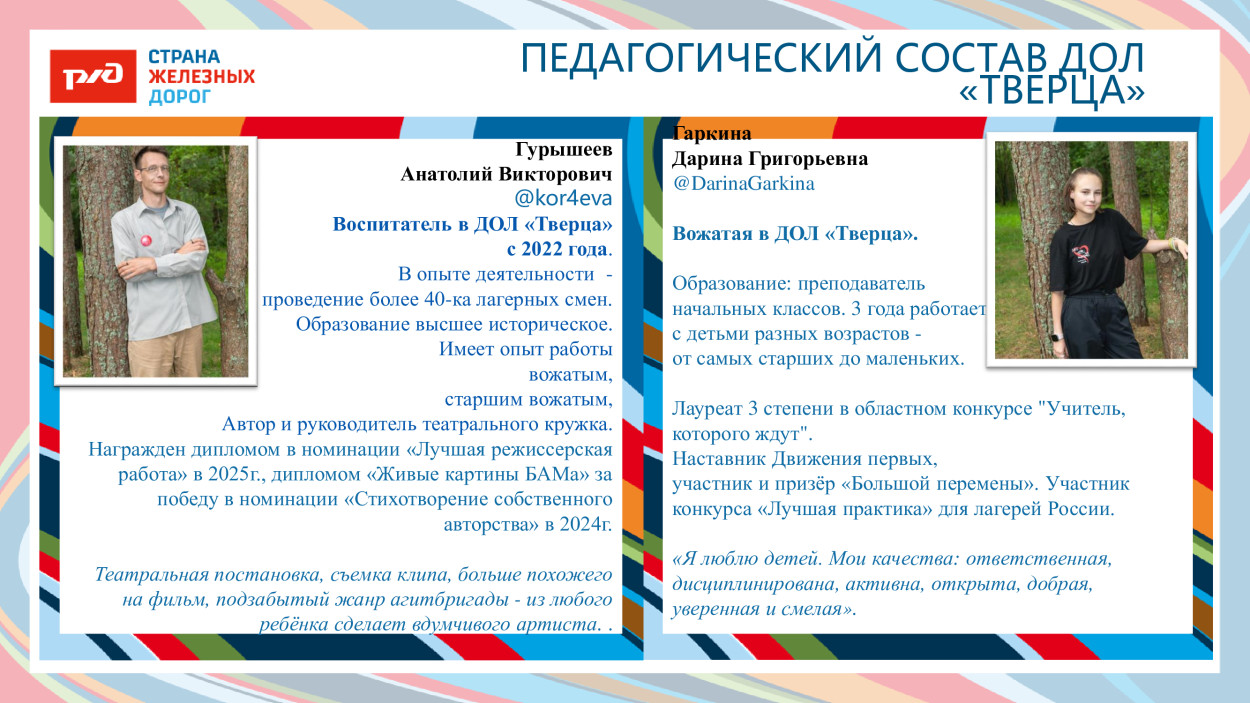 РЖД СТРАНА ЖЕЛЕЗНЫХ ДОРОГ

ПЕДАГОГИЧЕСКИЙ СОСТАВ ДОЛ «ТВЕРЦА»

Гурышеев Анатолий Викторович
@kor4eva
Воспитатель в ДОЛ «Тверца» с 2022 года.
В опыте деятельности - проведение более 40-ка лагерных смен.
Образование высшее историческое.
Имеет опыт работы вожатым, старшим вожатым,
Автор и руководитель театрального кружка.
Награжден дипломом в номинации «Лучшая режиссерская работа» в 2025г., дипломом «Живые картины БАМа» за победу в номинации «Стихотворение собственного авторства» в 2024г.

Театральная постановка, съемка клипа, больше похожего на фильм, подзабытый жанр агитбригады - из любого ребёнка сделает вдумчивого артиста. .

Гаркина Дарина Григорьевна
@DarinaGarkina

Вожатая в ДОЛ «Тверца».

Образование: преподаватель начальных классов. 3 года работает с детьми разных возрастов - от самых старших до маленьких.

Лауреат 3 степени в областном конкурсе "Учитель, которого ждут".
Наставник Движения первых, участник и призёр «Большой перемены». Участник конкурса «Лучшая практика» для лагерей России.

«Я люблю детей. Мои качества: ответственная, дисциплинирована, активна, открыта, добрая, уверенная и смелая».